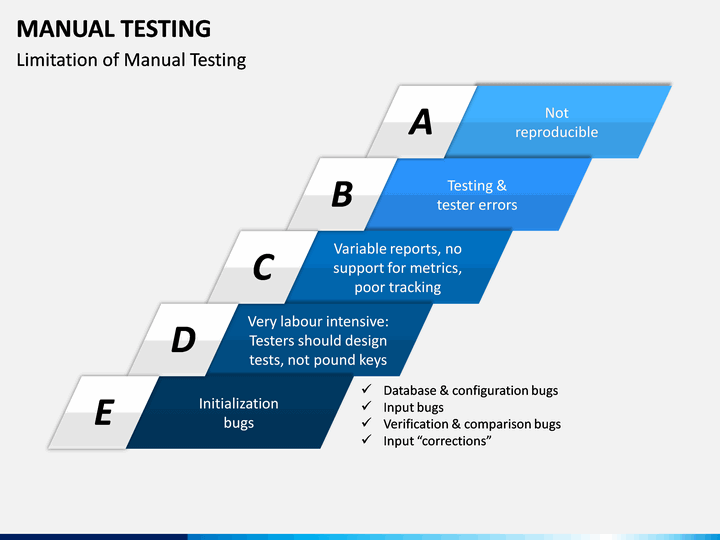 MANUAL TESTING

Limitation of Manual Testing

A

Not reproducible

B

Testing & tester errors

C

Variable reports, no support for metrics, poor tracking

D

Very labour intensive: Testers should design tests, not pound keys

E

Initialization bugs

✓ Database & configuration bugs
✓ Input bugs
✓ Verification & comparison bugs
✓ Input “corrections”